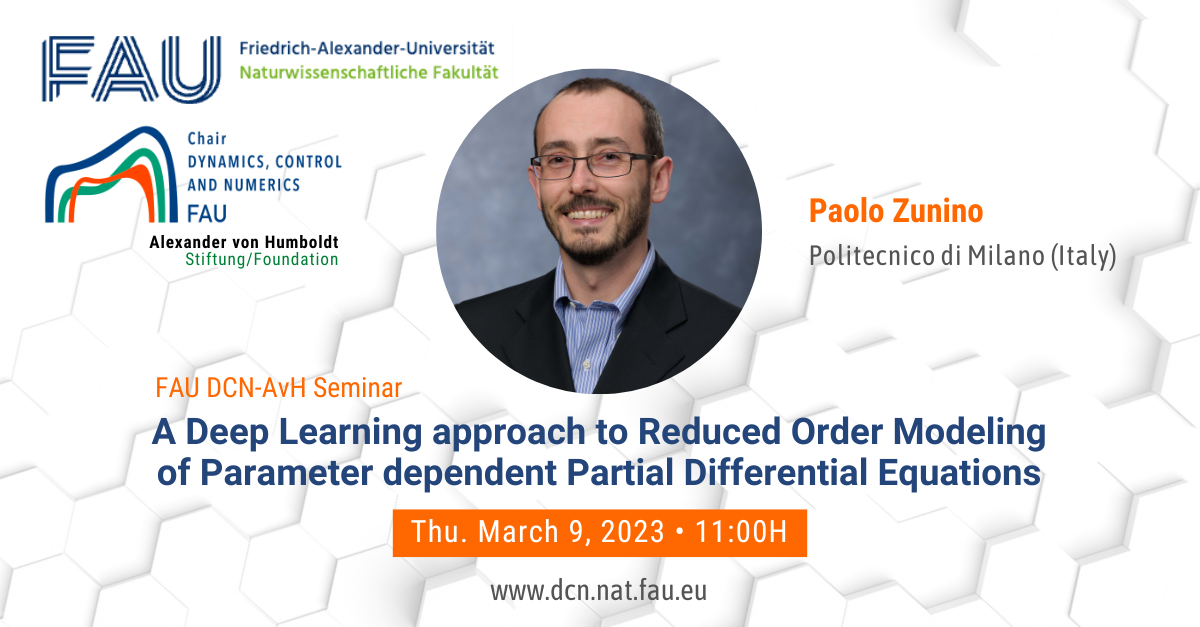 FAU
Friedrich-Alexander-Universität
Naturwissenschaftliche Fakultät

Chair
DYNAMICS, CONTROL
AND NUMERICS
FAU
Alexander von Humboldt
Stiftung/Foundation

Paolo Zunino
Politecnico di Milano (Italy)

FAU DCN-AvH Seminar
A Deep Learning approach to Reduced Order Modeling of Parameter dependent Partial Differential Equations

Thu. March 9, 2023 • 11:00H

www.dcn.nat.fau.eu